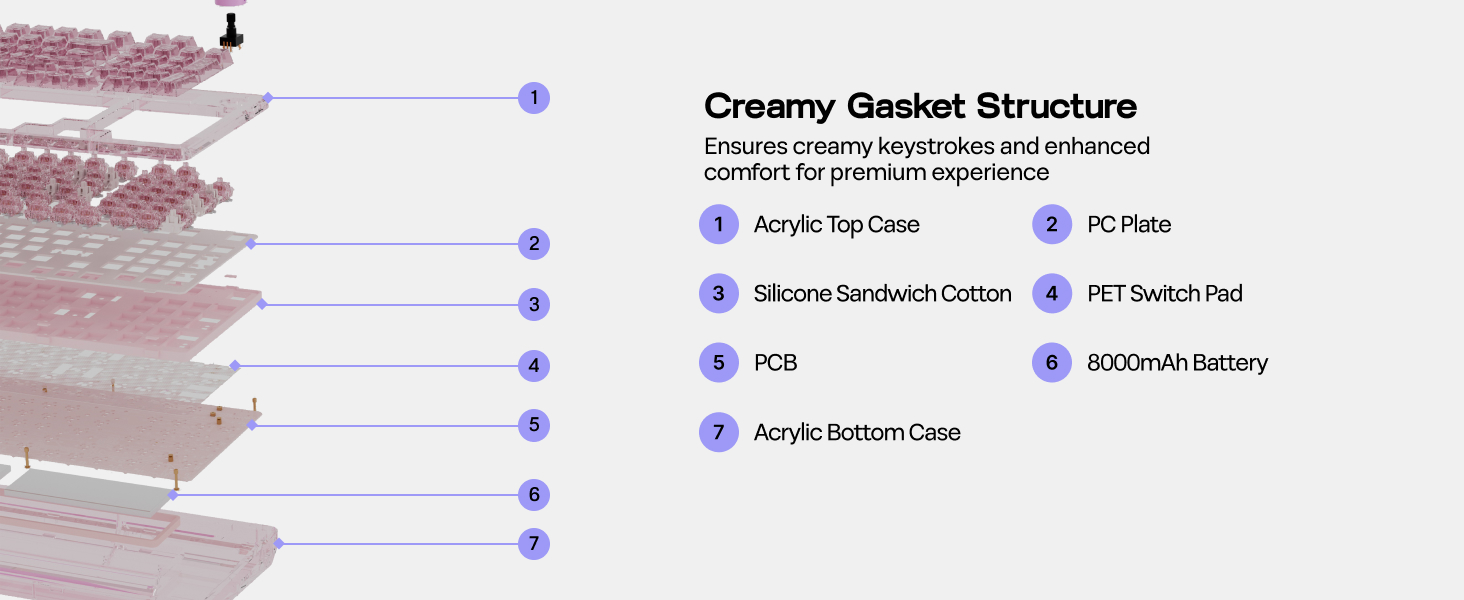 1

2

3

4

5

6

7

Creamy Gasket Structure

Ensures creamy keystrokes and enhanced comfort for premium experience

1 Acrylic Top Case

2 PC Plate

3 Silicone Sandwich Cotton

4 PET Switch Pad

5 PCB

6 8000mAh Battery

7 Acrylic Bottom Case